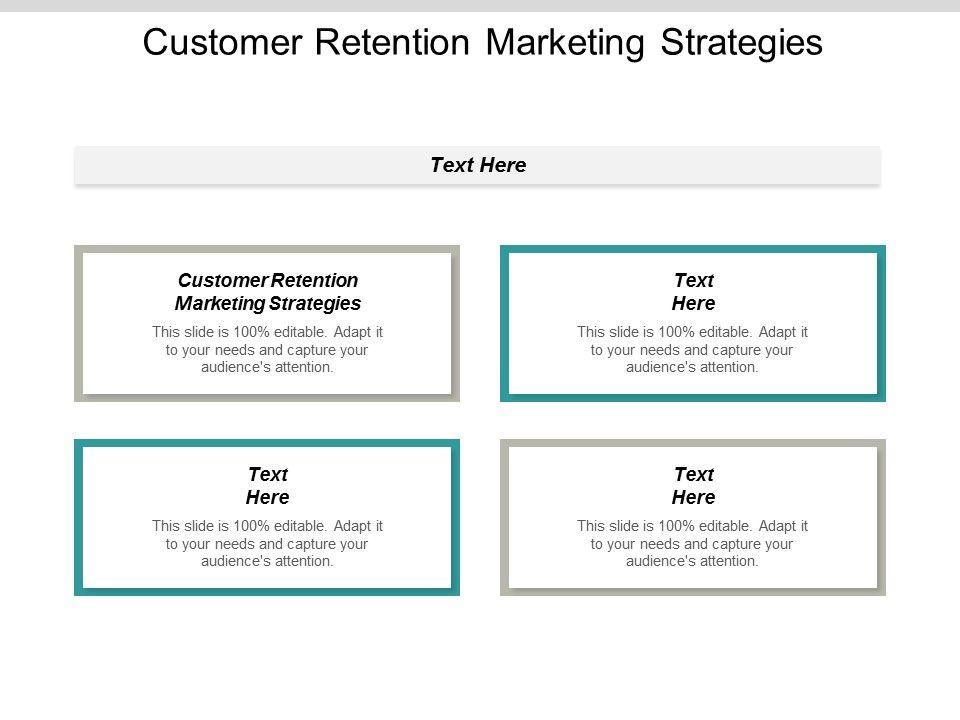 Customer Retention Marketing Strategies

Text Here

Customer Retention Marketing Strategies

This slide is 100% editable. Adapt it to your needs and capture your audience's attention.

Text Here

This slide is 100% editable. Adapt it to your needs and capture your audience's attention.

Text Here

This slide is 100% editable. Adapt it to your needs and capture your audience's attention.

Text Here

This slide is 100% editable. Adapt it to your needs and capture your audience's attention.